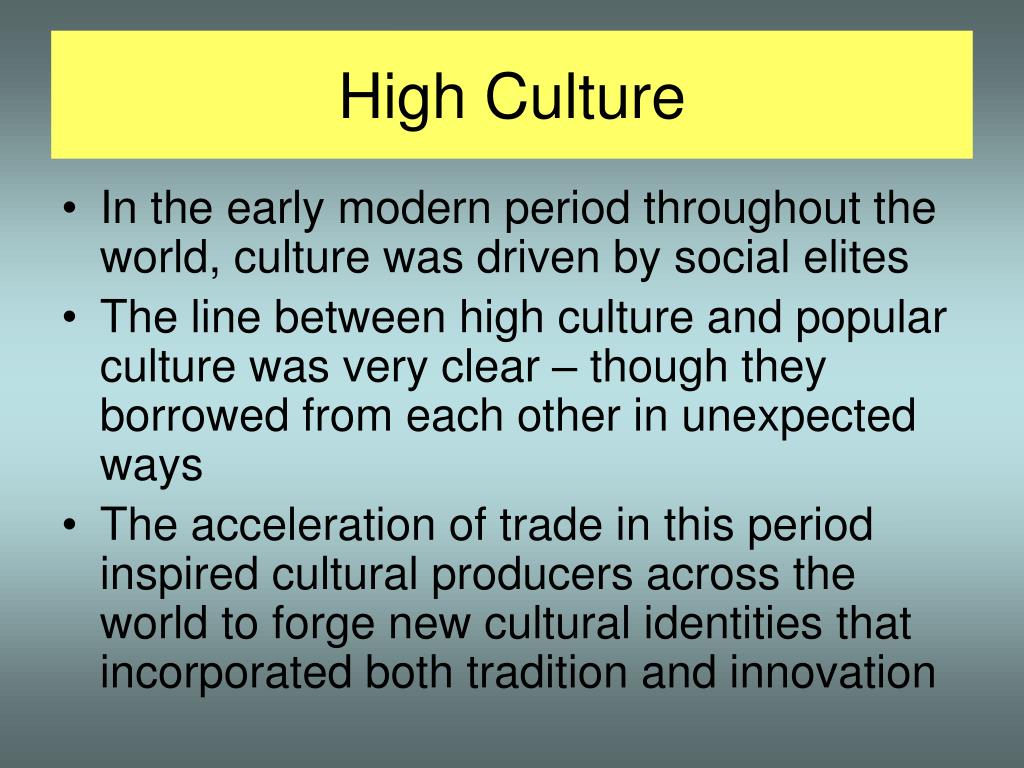 High Culture

• In the early modern period throughout the world, culture was driven by social elites
• The line between high culture and popular culture was very clear – though they borrowed from each other in unexpected ways
• The acceleration of trade in this period inspired cultural producers across the world to forge new cultural identities that incorporated both tradition and innovation